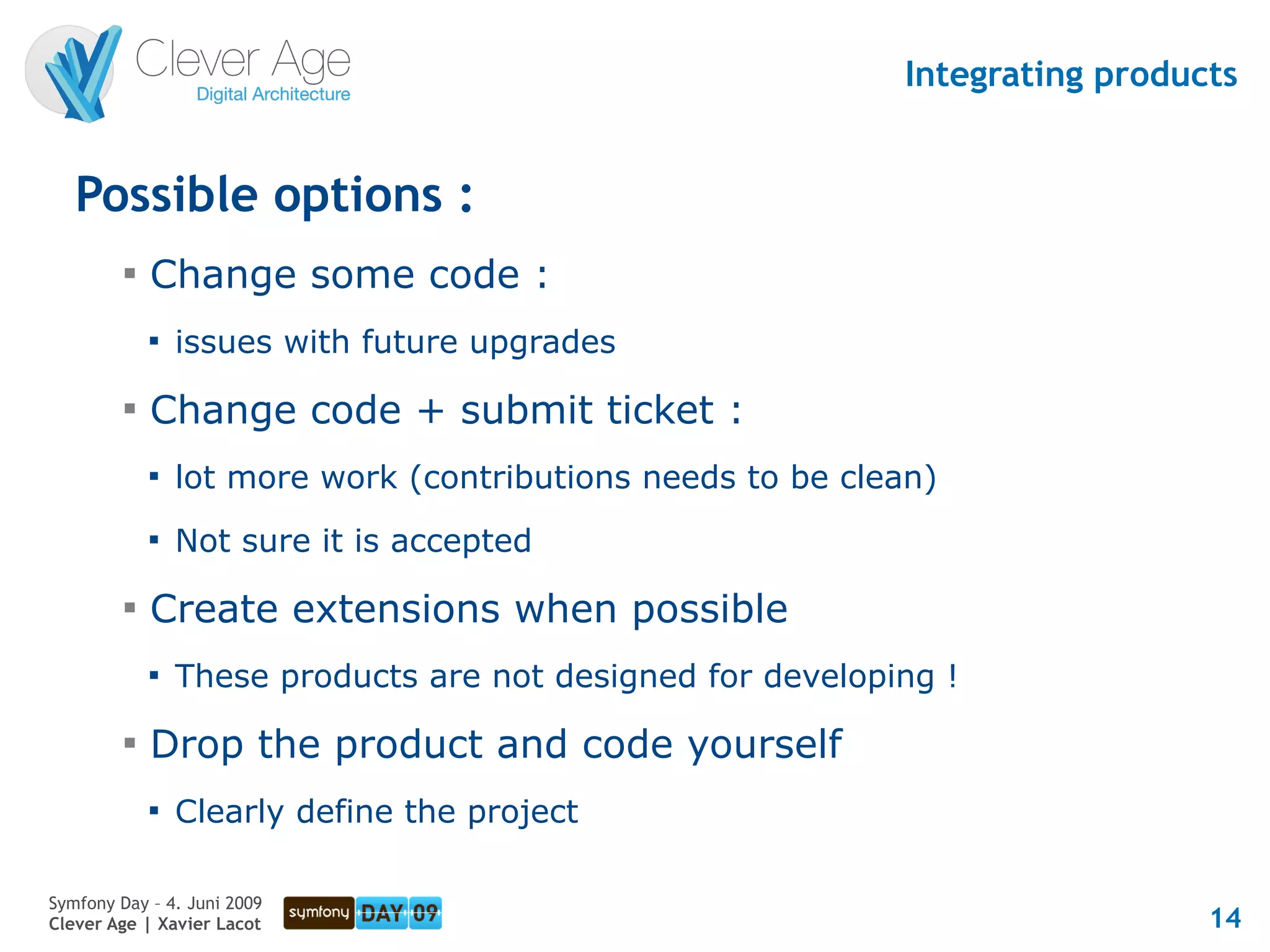 Clever Age
Digital Architecture

Integrating products

Possible options :

▪ Change some code :

▪ issues with future upgrades

▪ Change code + submit ticket :

▪ lot more work (contributions needs to be clean)

▪ Not sure it is accepted

▪ Create extensions when possible

▪ These products are not designed for developing !

▪ Drop the product and code yourself

▪ Clearly define the project

Symfony Day – 4. Juni 2009
Clever Age | Xavier Lacot

symfony DAY 09

14